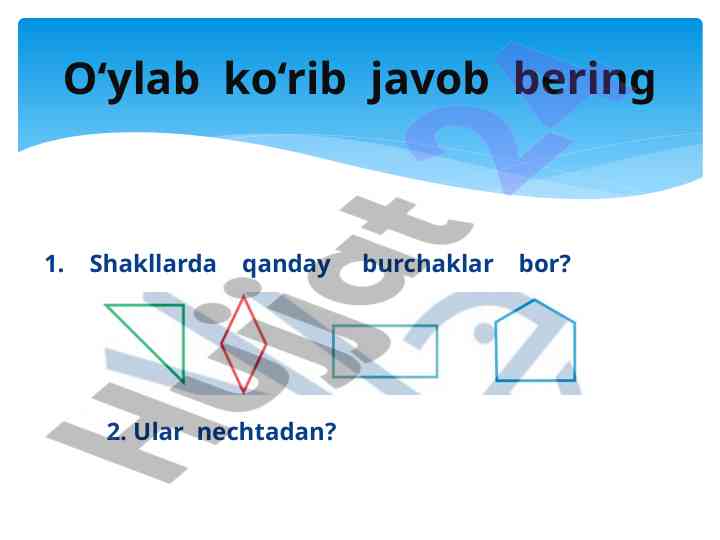 O‘ylab ko‘rib javob bering

1. Shakllarda qanday burchaklar bor?

2. Ular nechtadan?

Hujjat 24